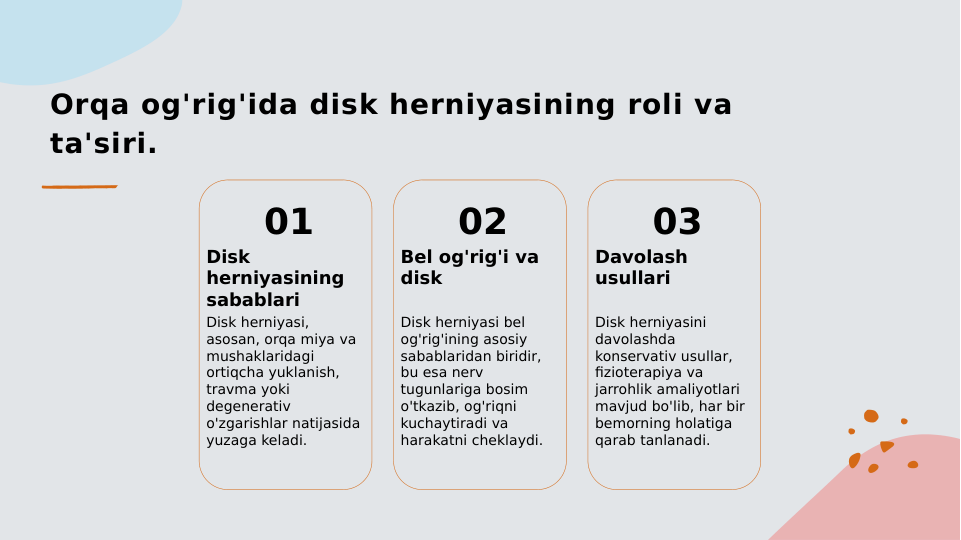 Orqa og'rig'ida disk herniyasining roli va ta'siri.

01

Disk herniyasining sabablari

Disk herniyasi, asosan, orqa miya va mushaklaridagi ortiqcha yuklanish, travma yoki degenerativ o'zgarishlar natijasida yuzaga keladi.

02

Bel og'rig'i va disk

Disk herniyasi bel og'rig'ining asosiy sabablaridan biridir, bu esa nerv tugunlariga bosim o'tkazib, og'riqni kuchaytiradi va harakatni cheklaydi.

03

Davolash usullari

Disk herniyasini davolashda konservativ usullar, fizioterapiya va jarrohlik amaliyotlari mavjud bo'lib, har bir bemorning holatiga qarab tanlanadi.